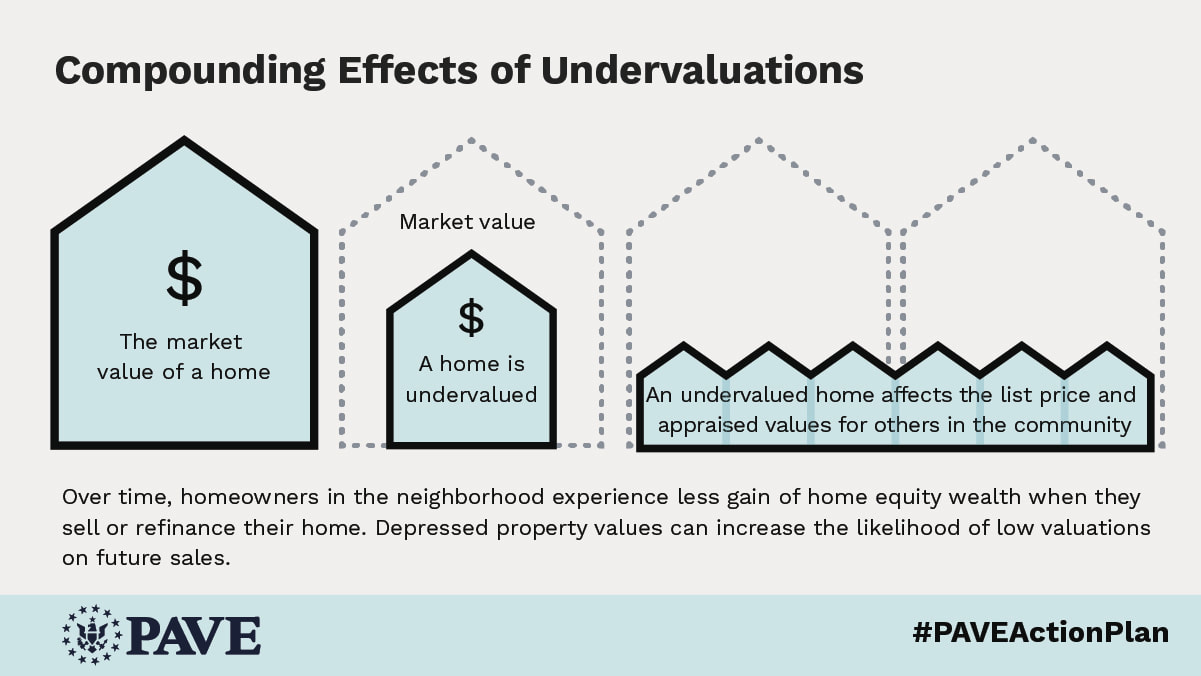 Compounding Effects of Undervaluations

$

The market value of a home

Market value

$

A home is undervalued

An undervalued home affects the list price and appraised values for others in the community

Over time, homeowners in the neighborhood experience less gain of home equity wealth when they sell or refinance their home. Depressed property values can increase the likelihood of low valuations on future sales.

PAVE

#PAVEActionPlan